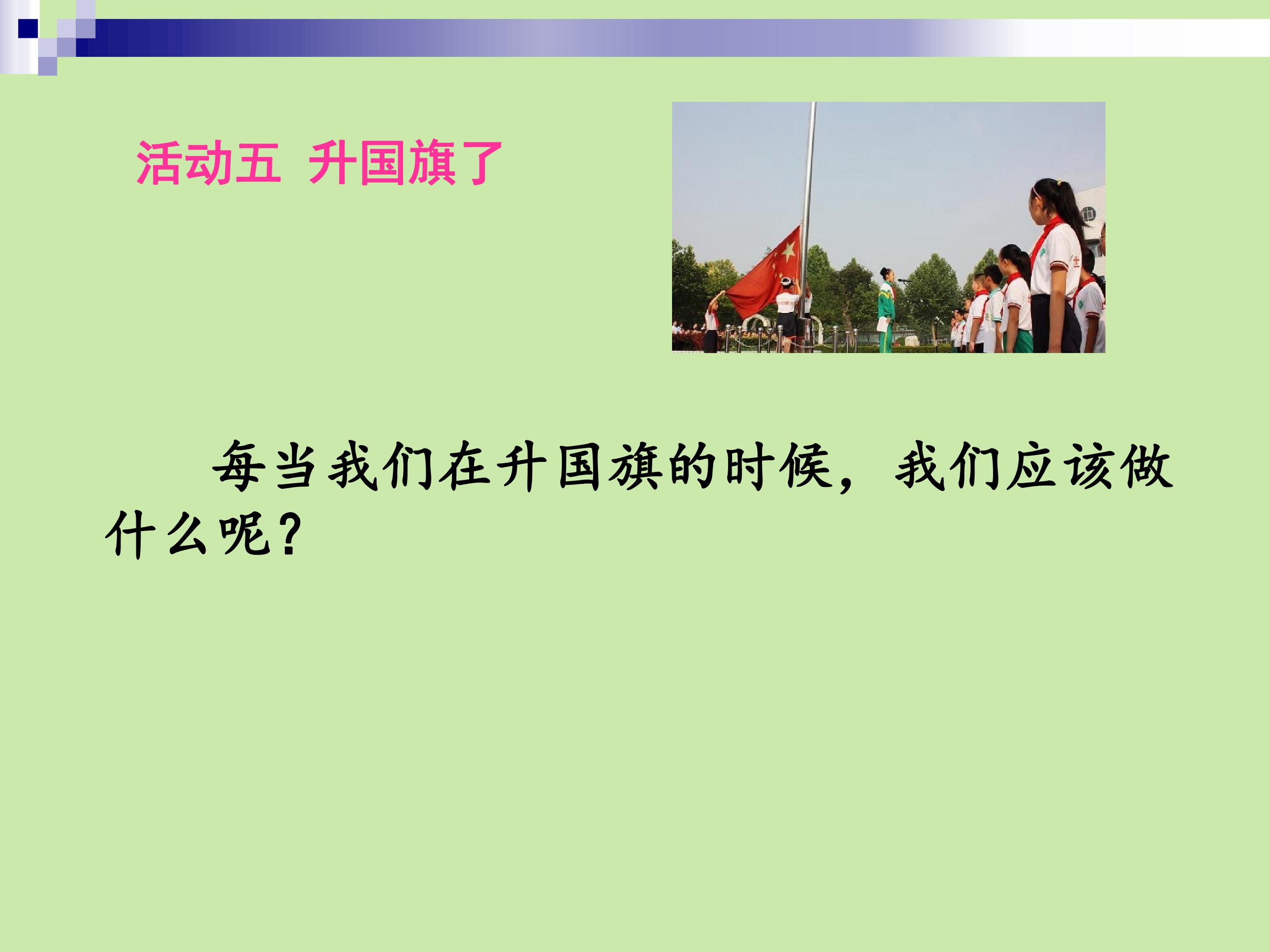 活动五 升国旗了

每当我们在升国旗的时候，我们应该做什么呢？